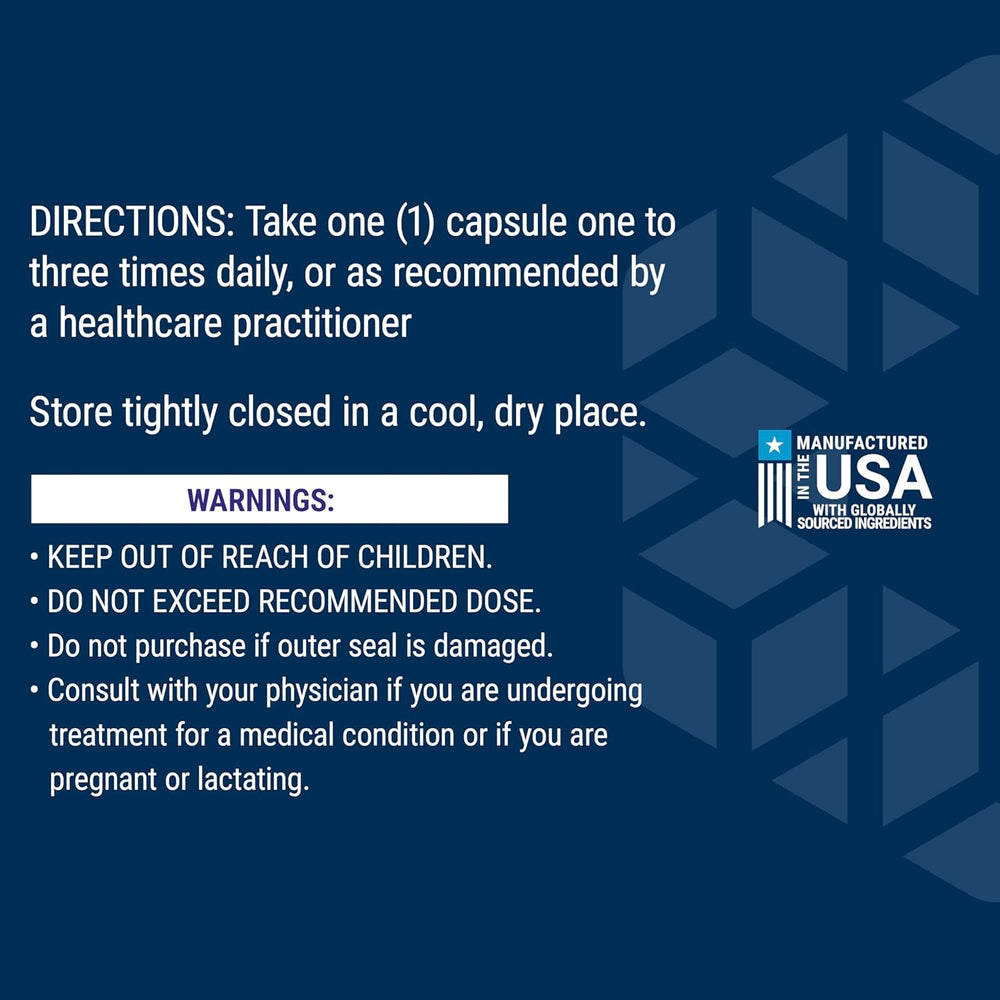 DIRECTIONS: Take one (1) capsule one to three times daily, or as recommended by a healthcare practitioner

Store tightly closed in a cool, dry place.

WARNINGS:

• KEEP OUT OF REACH OF CHILDREN.
• DO NOT EXCEED RECOMMENDED DOSE.
• Do not purchase if outer seal is damaged.
• Consult with your physician if you are undergoing treatment for a medical condition or if you are pregnant or lactating.

MANUFACTURED IN THE USA WITH GLOBALLY SOURCED INGREDIENTS